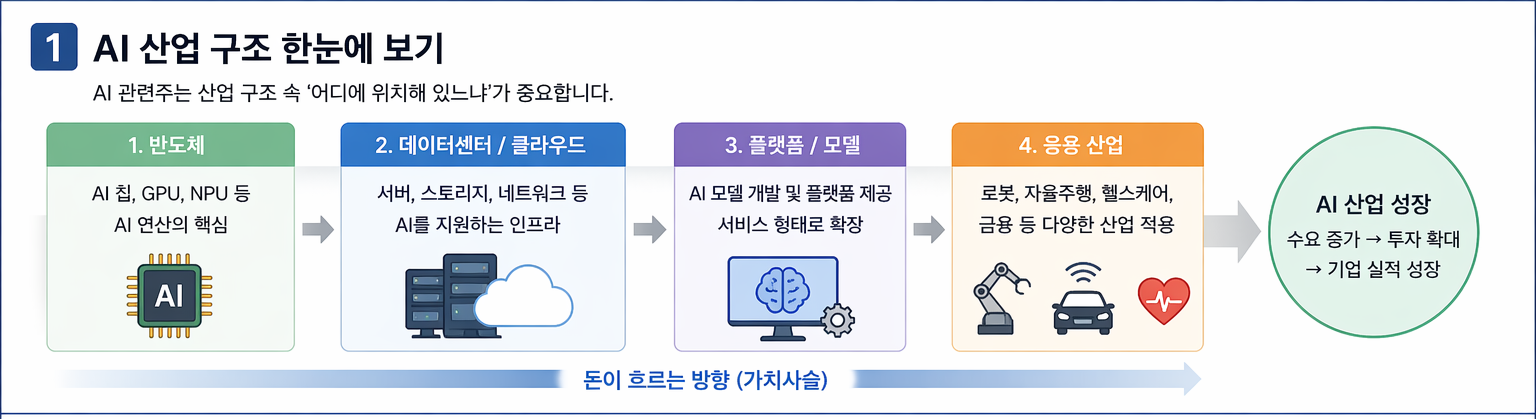 1 AI 산업 구조 한눈에 보기

AI 관련주는 산업 구조 속 '어디에 위치해 있느냐'가 중요합니다.

1. 반도체

AI 칩, GPU, NPU 등 AI 연산의 핵심

AI

2. 데이터센터 / 클라우드

서버, 스토리지, 네트워크 등 AI를 지원하는 인프라

3. 플랫폼 / 모델

AI 모델 개발 및 플랫폼 제공 서비스 형태로 확장

4. 응용 산업

로봇, 자율주행, 헬스케어, 금융 등 다양한 산업 적용

AI 산업 성장

수요 증가 → 투자 확대 → 기업 실적 성장

돈이 흐르는 방향 (가치사슬)